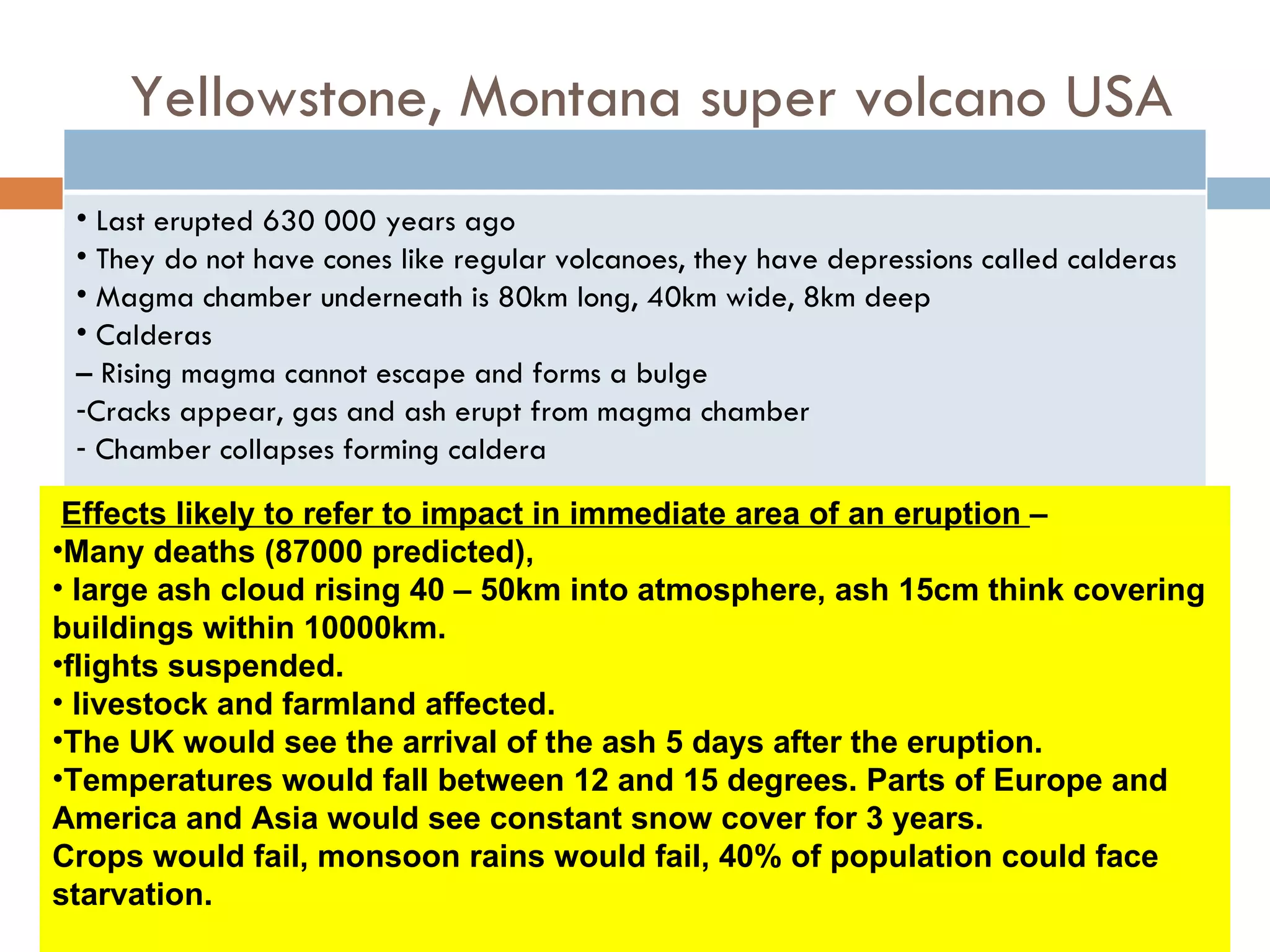 Yellowstone, Montana super volcano USA

• Last erupted 630 000 years ago
• They do not have cones like regular volcanoes, they have depressions called calderas
• Magma chamber underneath is 80km long, 40km wide, 8km deep
• Calderas
– Rising magma cannot escape and forms a bulge
-Cracks appear, gas and ash erupt from magma chamber
- Chamber collapses forming caldera

Effects likely to refer to impact in immediate area of an eruption –
•Many deaths (87000 predicted),
• large ash cloud rising 40 – 50km into atmosphere, ash 15cm think covering buildings within 10000km.
•flights suspended.
• livestock and farmland affected.
•The UK would see the arrival of the ash 5 days after the eruption.
•Temperatures would fall between 12 and 15 degrees. Parts of Europe and America and Asia would see constant snow cover for 3 years.
Crops would fail, monsoon rains would fail, 40% of population could face starvation.